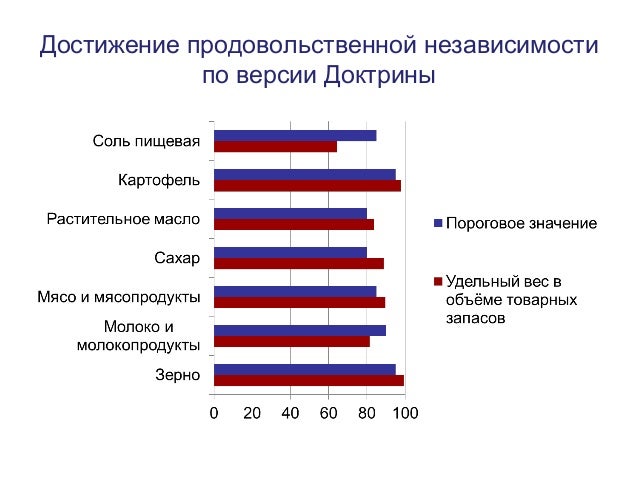 Достижение продовольственной независимости по версии Доктрины

Соль пищевая
Картофель
Растительное масло
Сахар
Мясо и мясопродукты
Молоко и молокопродукты
Зерно

0 20 40 60 80 100

Пороговое значение
Удельный вес в объёме товарных запасов